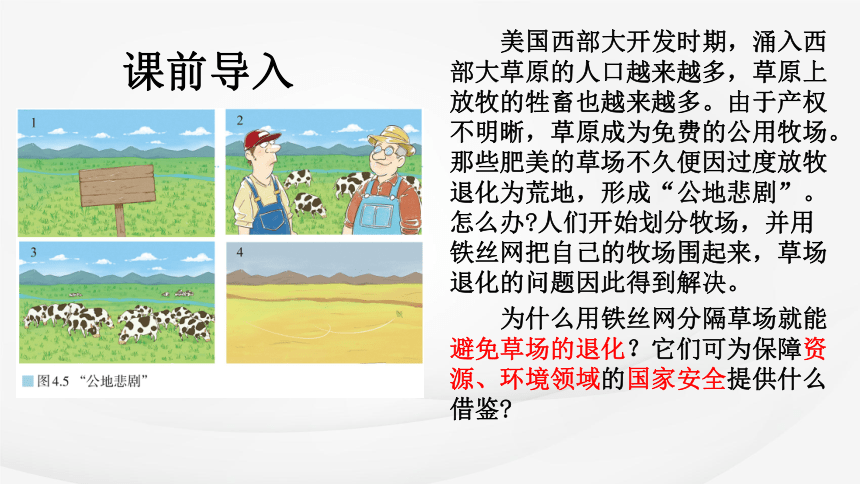 课前导入

1

2

3

4

图4.5 “公地悲剧”

美国西部大开发时期，涌入西部大草原的人口越来越多，草原上放牧的牲畜也越来越多。由于产权不明晰，草原成为免费的公用牧场。那些肥美的草场不久便因过度放牧退化为荒地，形成“公地悲剧”。怎么办?人们开始划分牧场，并用铁丝网把自己的牧场围起来，草场退化的问题因此得到解决。

为什么用铁丝网分隔草场就能避免草场的退化？它们可为保障资源、环境领域的国家安全提供什么借鉴?